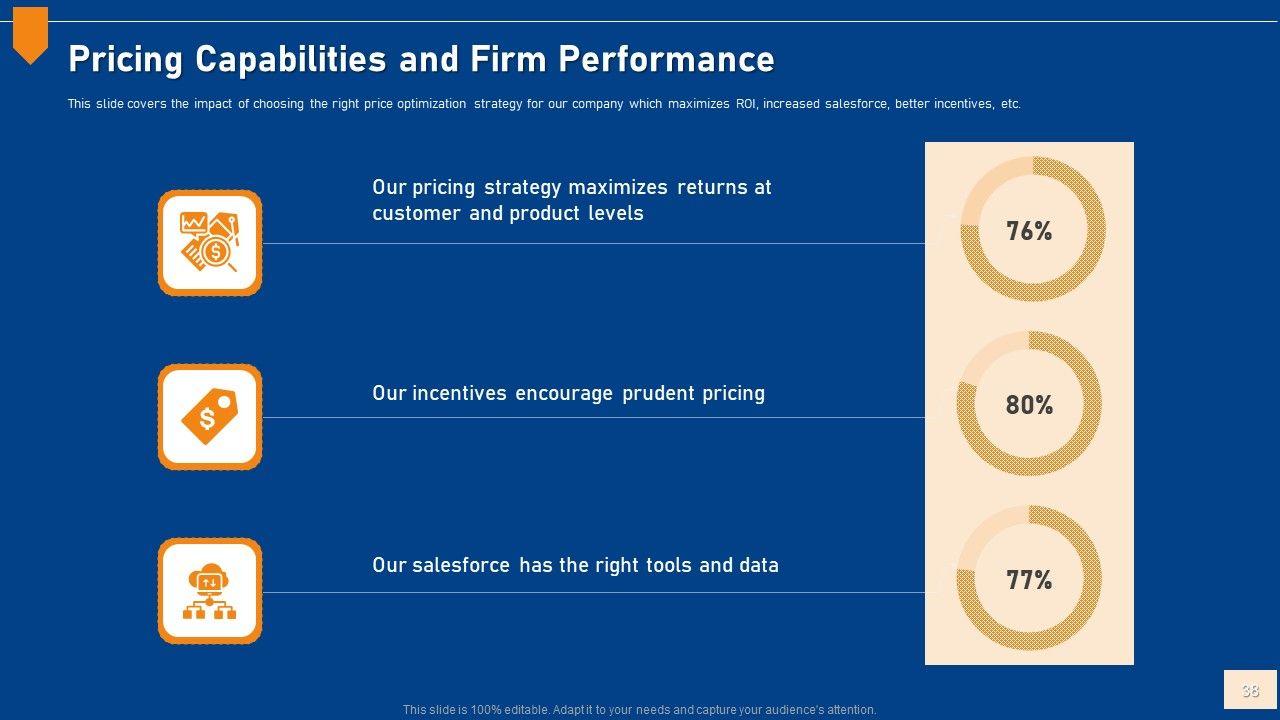 Pricing Capabilities and Firm Performance

This slide covers the impact of choosing the right price optimization strategy for our company which maximizes ROI, increased salesforce, better incentives, etc.

Our pricing strategy maximizes returns at customer and product levels

76%

Our incentives encourage prudent pricing

80%

Our salesforce has the right tools and data

77%

This slide is 100% editable. Adapt it to your needs and capture your audience's attention.

38